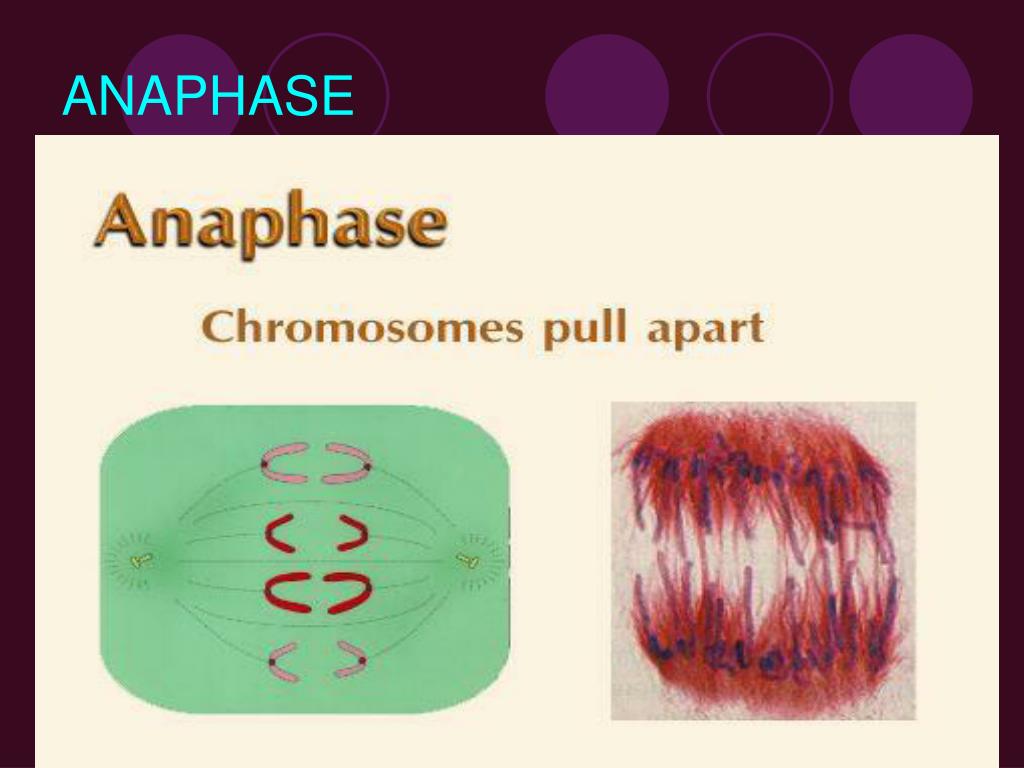 ANAPHASE

Anaphase

Chromosomes pull apart